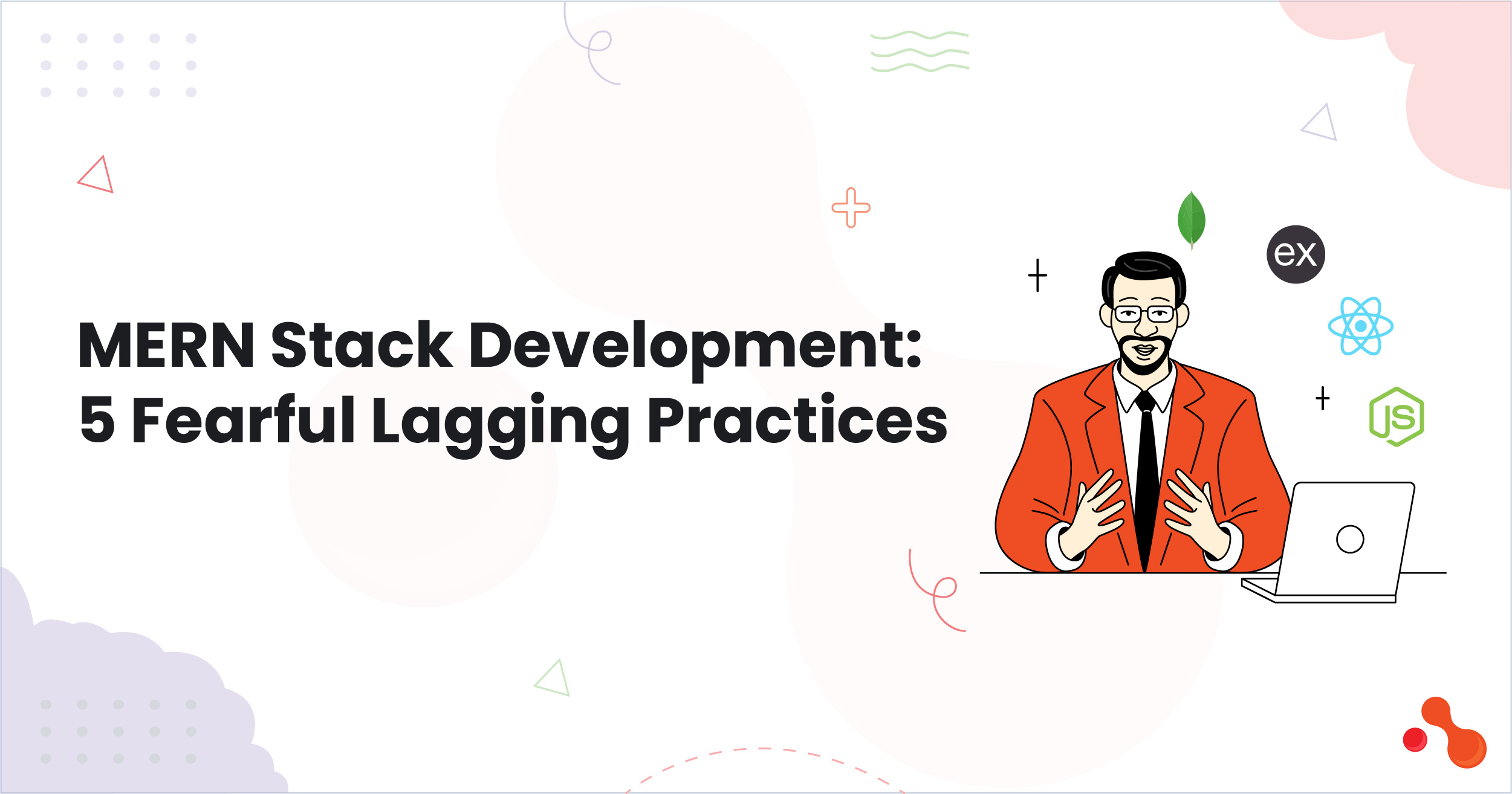 MERN Stack Development:
5 Fearful Lagging Practices

ex

JS